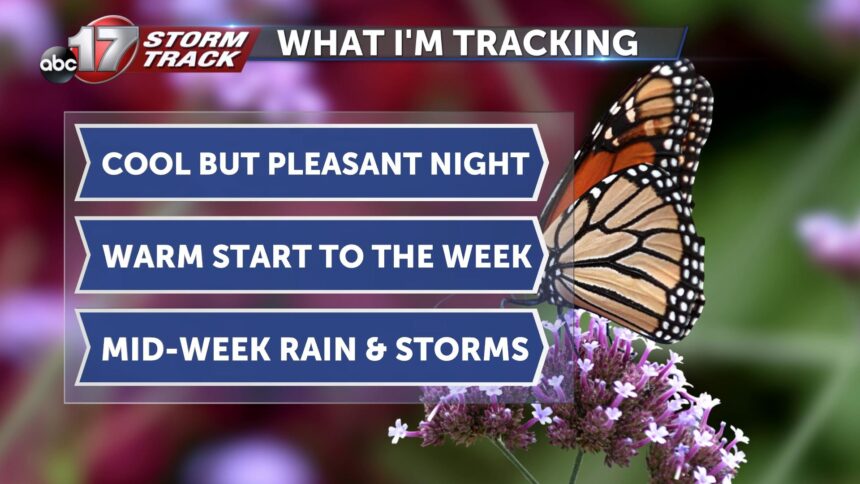 abc 17 STORM TRACK

WHAT I'M TRACKING

COOL BUT PLEASANT NIGHT

WARM START TO THE WEEK

MID-WEEK RAIN & STORMS